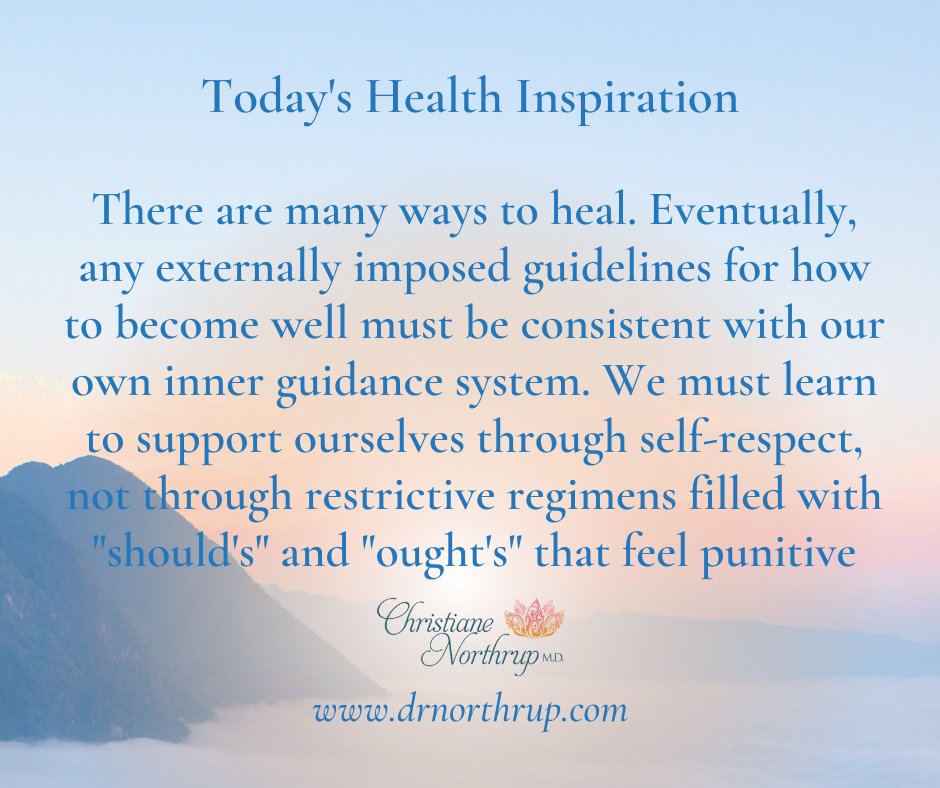 Today's Health Inspiration

There are many ways to heal. Eventually, any externally imposed guidelines for how to become well must be consistent with our own inner guidance system. We must learn to support ourselves through self-respect, not through restrictive regimens filled with "should's" and "ought's" that feel punitive

Christiane Northrup M.D.

www.drnorthrup.com